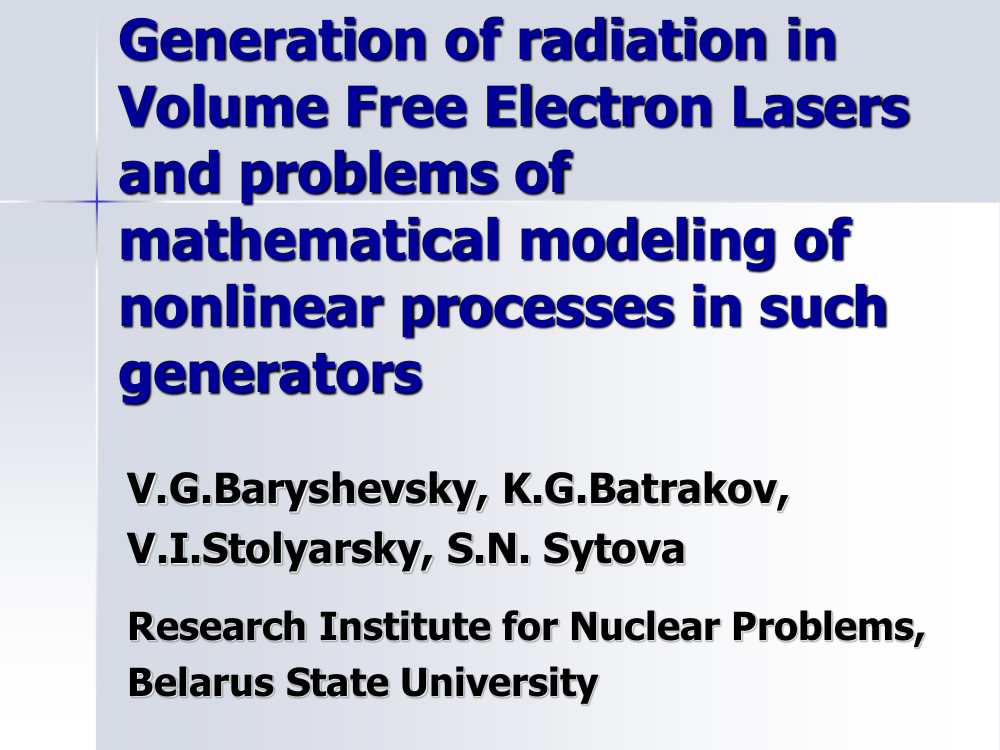 Generation of radiation in Volume Free Electron Lasers and problems of mathematical modeling of nonlinear processes in such generators

V.G.Baryshevsky, K.G.Batrakov, V.I.Stolyarsky, S.N. Sytova

Research Institute for Nuclear Problems, Belarus State University